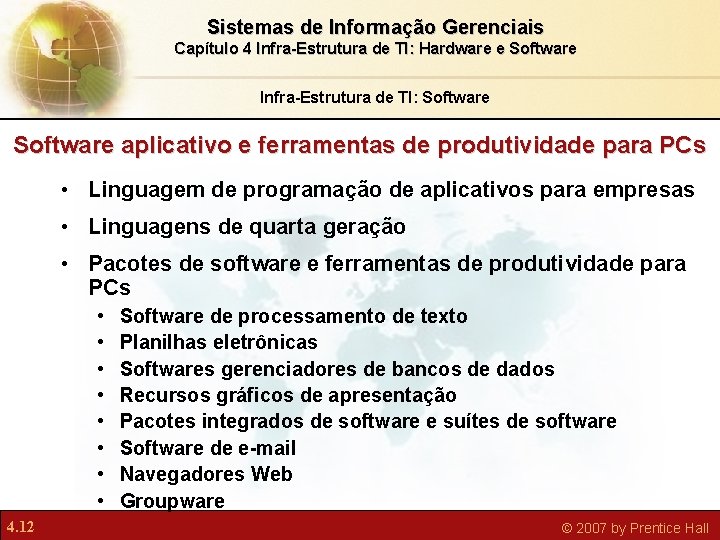 Sistemas de Informação Gerenciais
Capítulo 4 Infra-Estrutura de TI: Hardware e Software

Infra-Estrutura de TI: Software

Software aplicativo e ferramentas de produtividade para PCs

• Linguagem de programação de aplicativos para empresas
• Linguagens de quarta geração
• Pacotes de software e ferramentas de produtividade para PCs
 • Software de processamento de texto
 • Planilhas eletrônicas
 • Softwares gerenciadores de bancos de dados
 • Recursos gráficos de apresentação
 • Pacotes integrados de software e suítes de software
 • Software de e-mail
 • Navegadores Web
 • Groupware

4.12

© 2007 by Prentice Hall